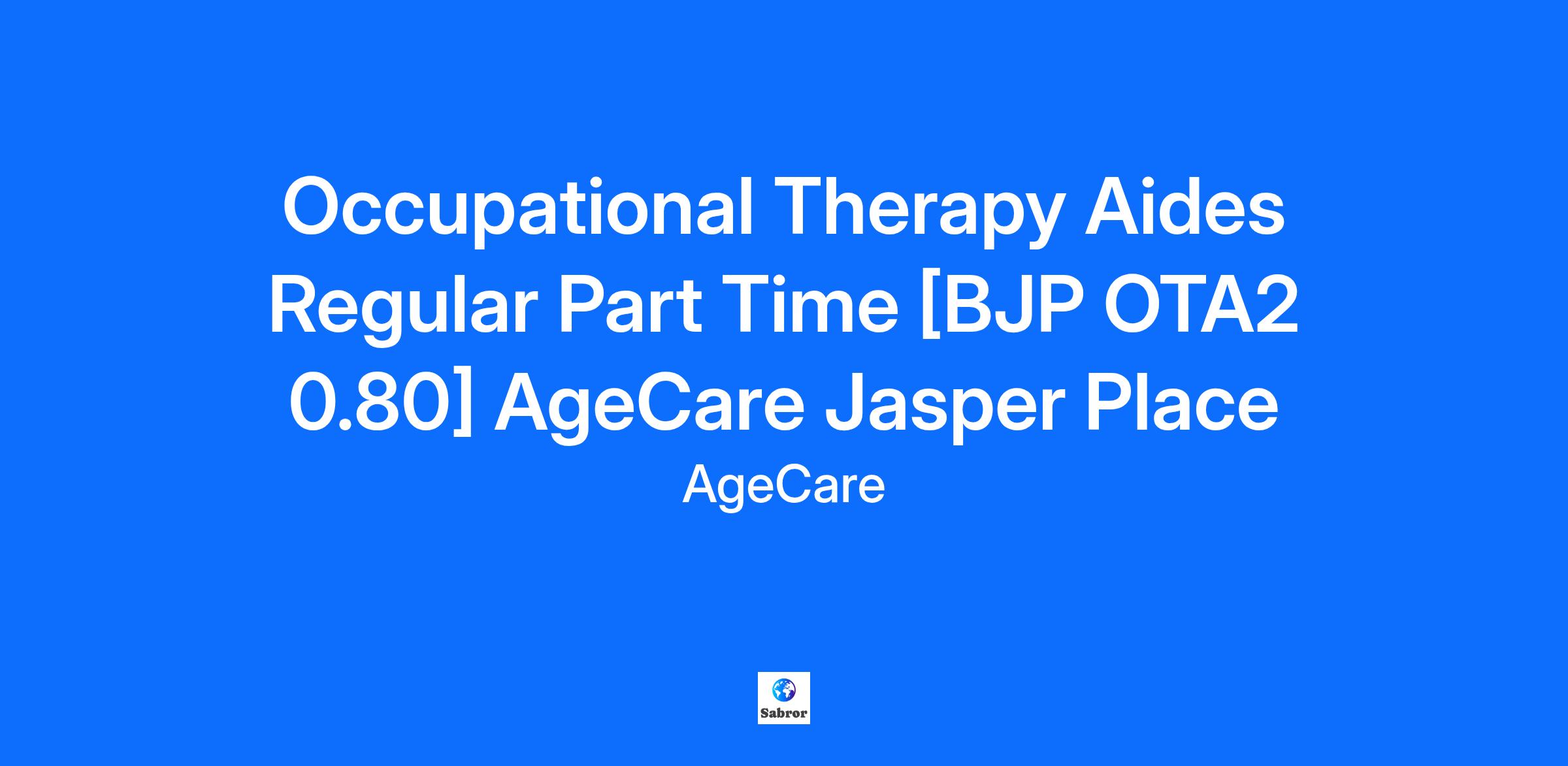 Occupational Therapy Aides Regular Part Time [BJP OTA2 0.80] AgeCare Jasper Place

AgeCare

Sabror